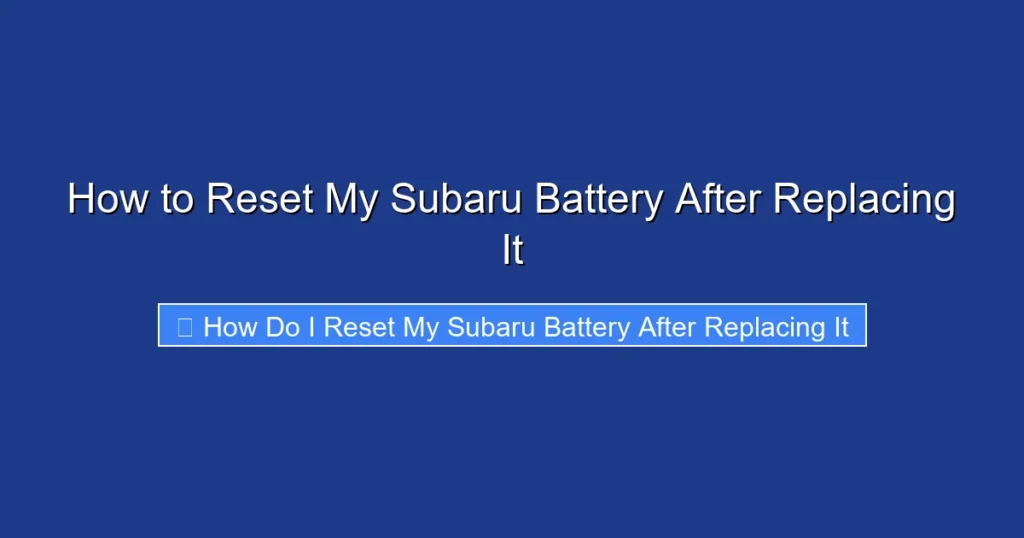 How to Reset My Subaru Battery After Replacing It

How Do I Reset My Subaru Battery After Replacing It